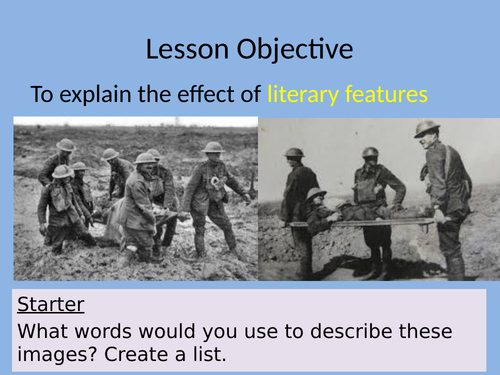 Lesson Objective

To explain the effect of literary features

Starter

What words would you use to describe these images? Create a list.